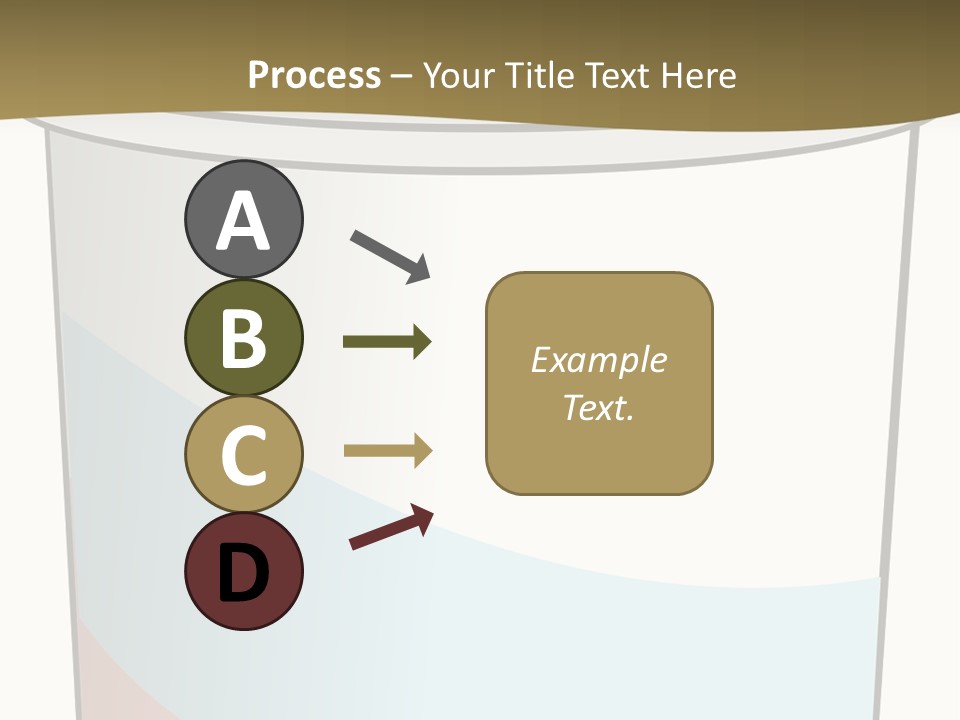 Process – Your Title Text Here

A

B

C

D

Example Text.